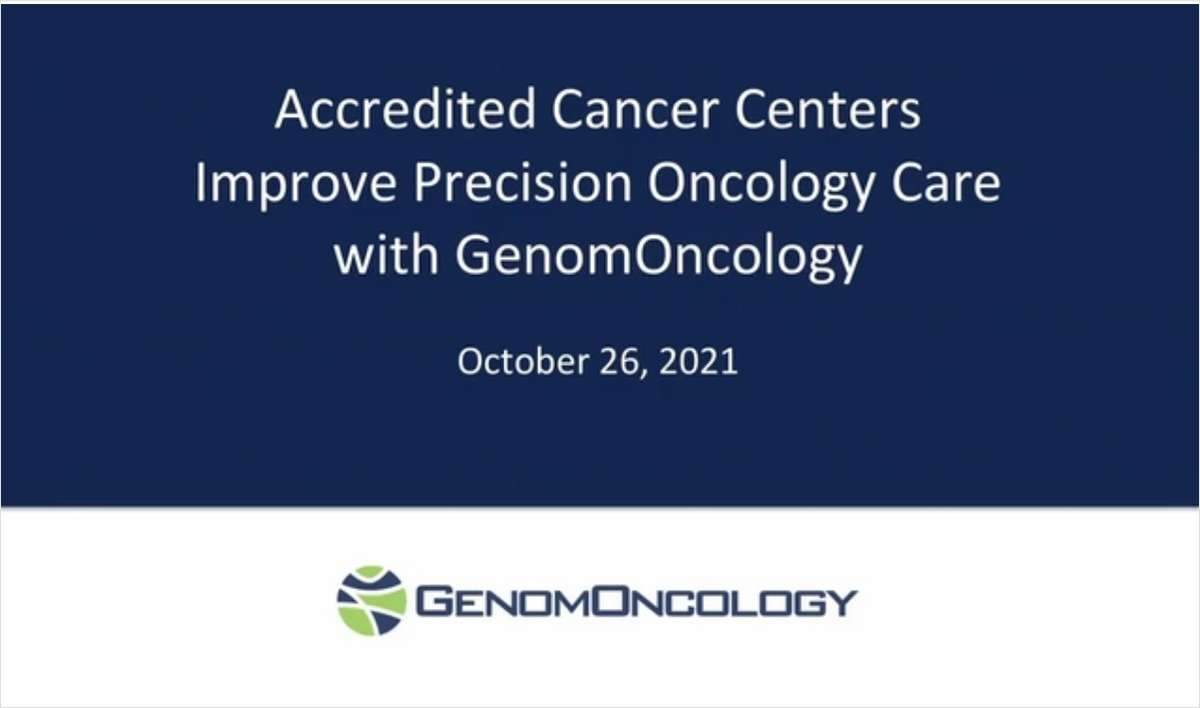 Accredited Cancer Centers Improve Precision Oncology Care with GenomOncology

October 26, 2021

GENOMONCOLOGY